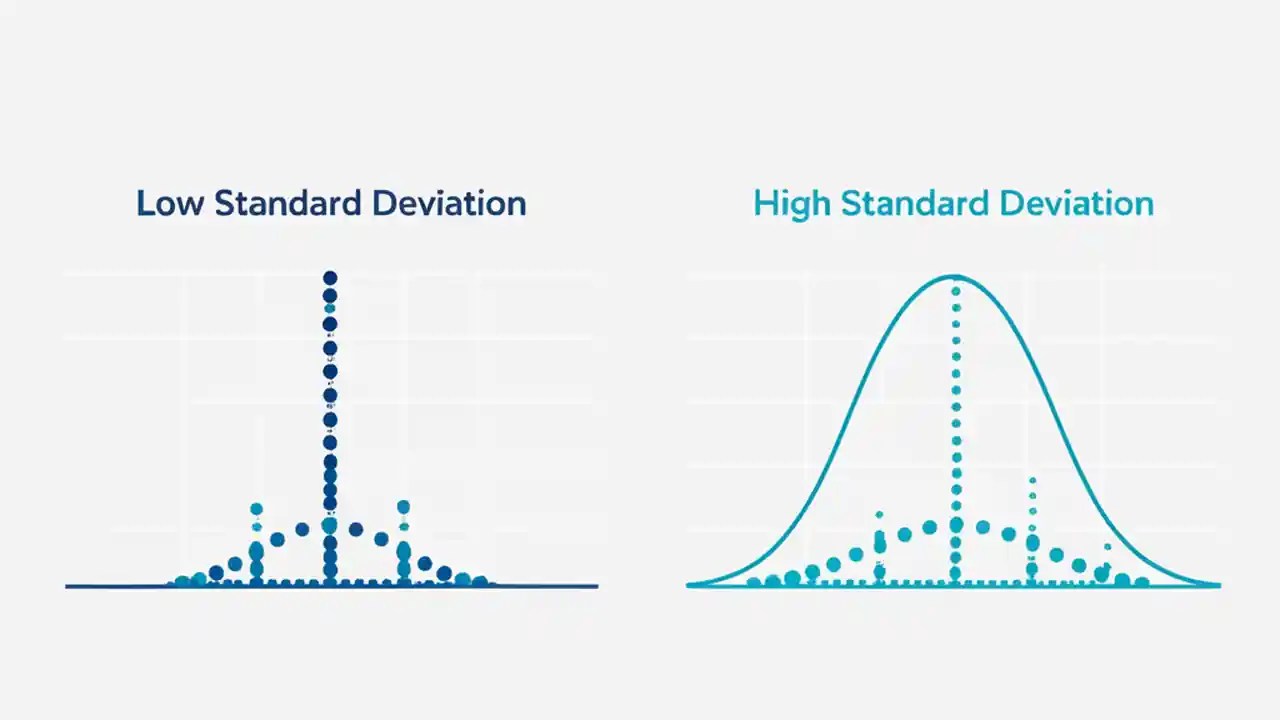 Low Standard Deviation

High Standard Deviation